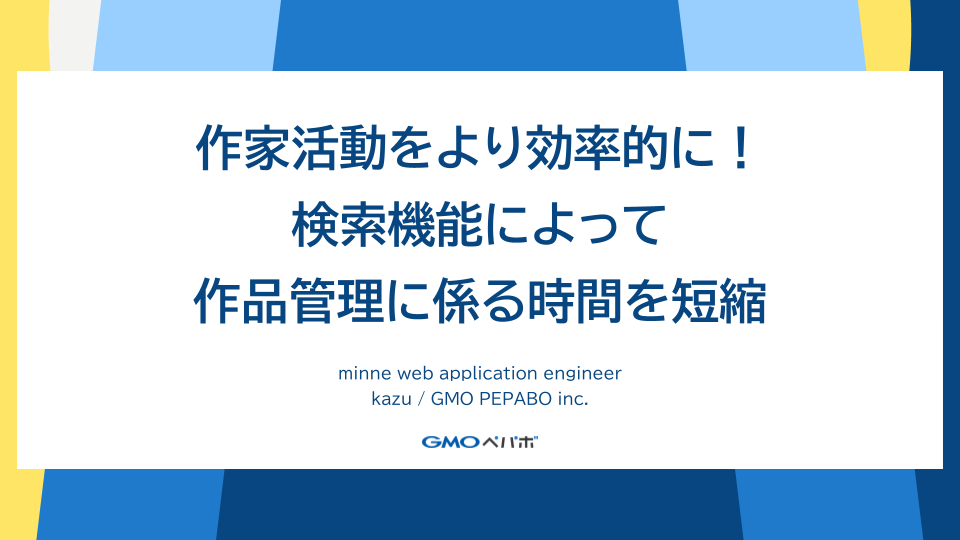 作家活動をより効率的に！
検索機能によって
作品管理に係る時間を短縮

minne web application engineer
kazu / GMO PEPABO inc.

GMOペパボ